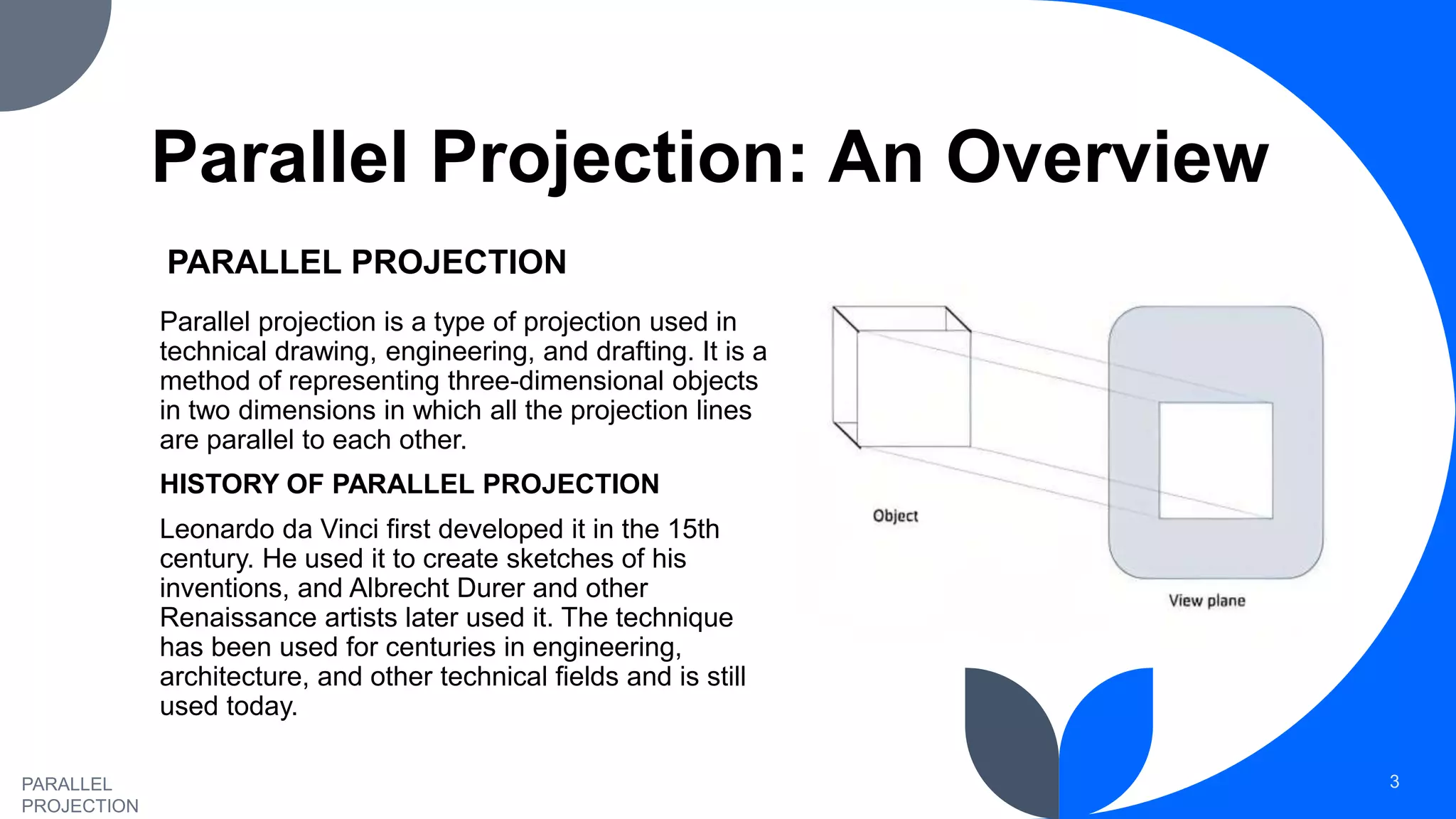 Parallel Projection: An Overview

PARALLEL PROJECTION

Parallel projection is a type of projection used in technical drawing, engineering, and drafting. It is a method of representing three-dimensional objects in two dimensions in which all the projection lines are parallel to each other.

HISTORY OF PARALLEL PROJECTION

Leonardo da Vinci first developed it in the 15th century. He used it to create sketches of his inventions, and Albrecht Durer and other Renaissance artists later used it. The technique has been used for centuries in engineering, architecture, and other technical fields and is still used today.

Object

View plane

PARALLEL PROJECTION

3